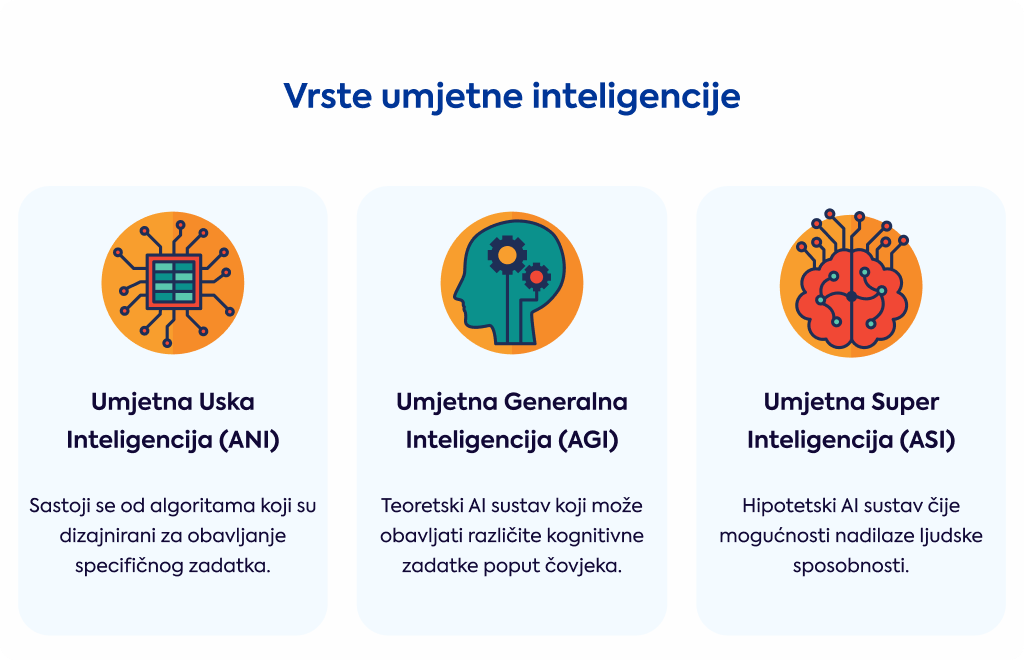 Vrste umjetne inteligencije

Umjetna Uska Inteligencija (ANI)

Sastoji se od algoritama koji su dizajnirani za obavljanje specifičnog zadatka.

Umjetna Generalna Inteligencija (AGI)

Teoretski AI sustav koji može obavljati različite kognitivne zadatke poput čovjeka.

Umjetna Super Inteligencija (ASI)

Hipotetski AI sustav čije mogućnosti nadilaze ljudske sposobnosti.